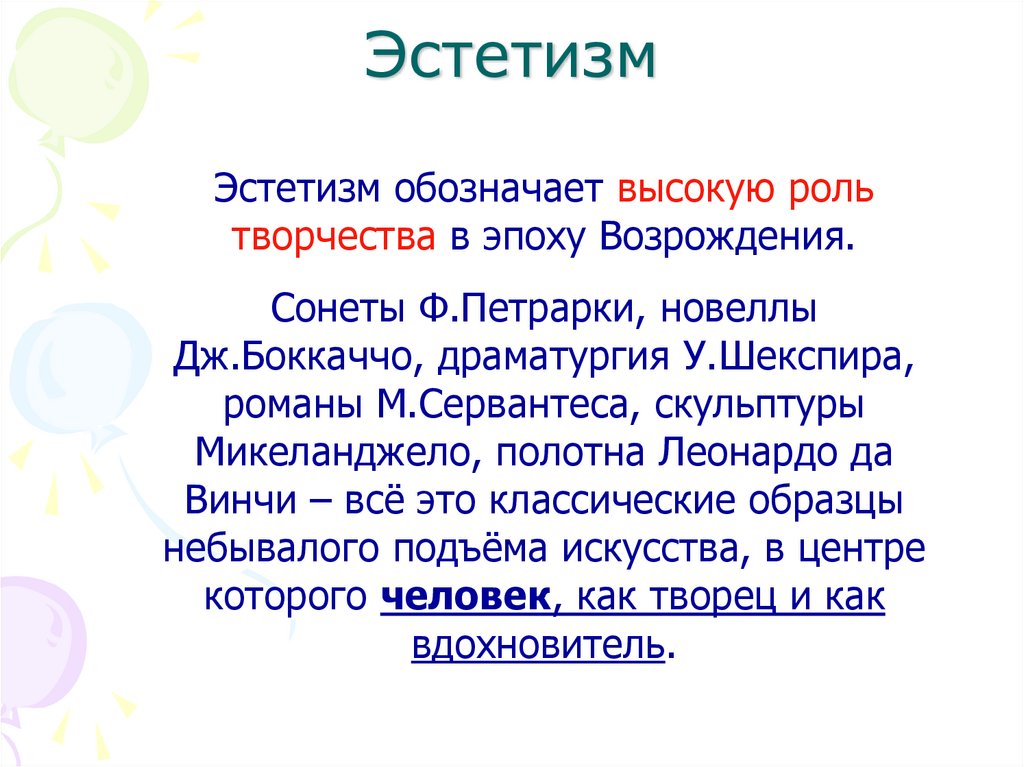 Эстетизм

Эстетизм обозначает высокую роль творчества в эпоху Возрождения.

Сонеты Ф.Петрарки, новеллы Дж.Боккаччо, драматургия У.Шекспира, романы М.Сервантеса, скульптуры Микеланджело, полотна Леонардо да Винчи – всё это классические образцы небывалого подъёма искусства, в центре которого человек, как творец и как вдохновитель.